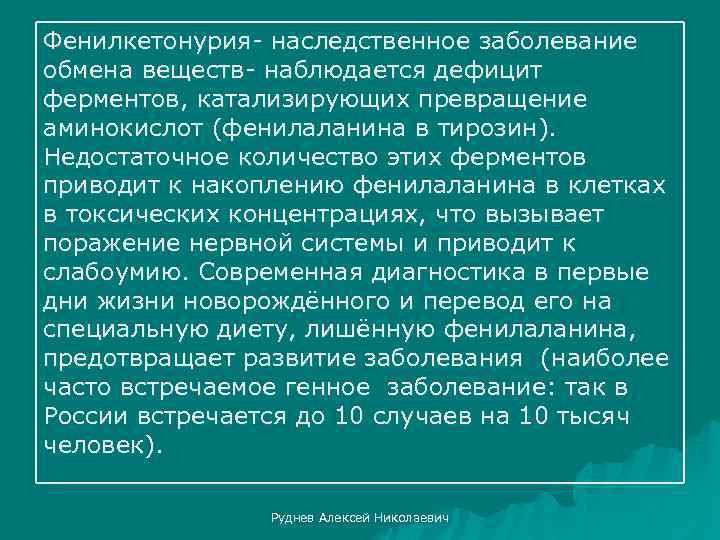 Фенилкетонурия- наследственное заболевание обмена веществ- наблюдается дефицит ферментов, катализирующих превращение аминокислот (фенилаланина в тирозин). Недостаточное количество этих ферментов приводит к накоплению фенилаланина в клетках в токсических концентрациях, что вызывает поражение нервной системы и приводит к слабоумию. Современная диагностика в первые дни жизни новорождённого и перевод его на специальную диету, лишённую фенилаланина, предотвращает развитие заболевания (наиболее часто встречаемое генное заболевание: так в России встречается до 10 случаев на 10 тысяч человек).

Руднев Алексей Николаевич